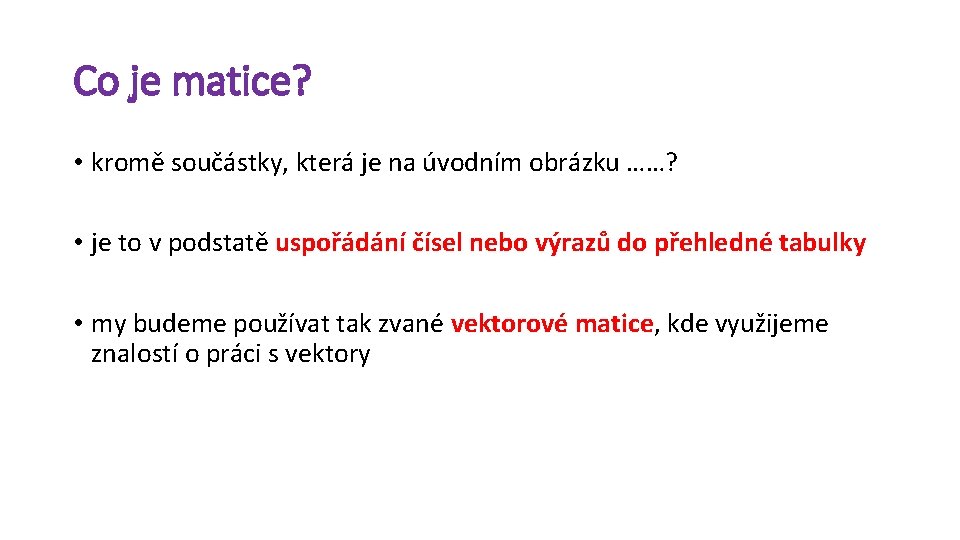 Co je matice?

• kromě součástky, která je na úvodním obrázku ……?

• je to v podstatě uspořádání čísel nebo výrazů do přehledné tabulky

• my budeme používat tak zvané vektorové matice, kde využijeme znalostí o práci s vektory